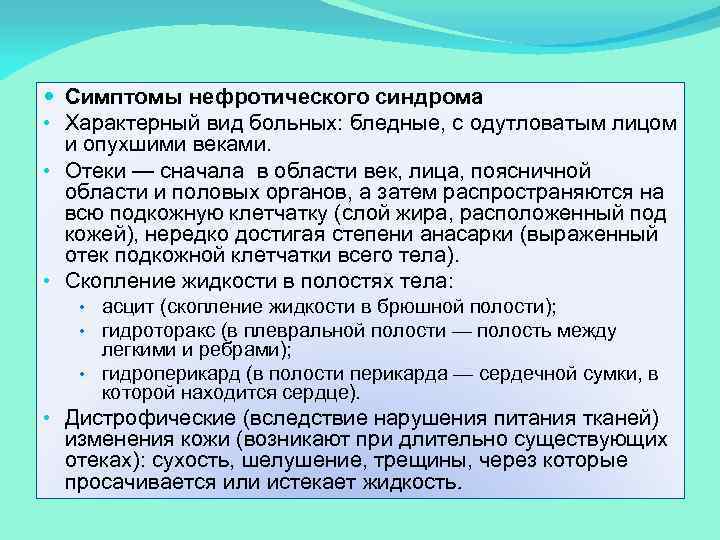 • Симптомы нефротического синдрома
• Характерный вид больных: бледные, с одутловатым лицом и опухшими веками.
• Отеки — сначала в области век, лица, поясничной области и половых органов, а затем распространяются на всю подкожную клетчатку (слой жира, расположенный под кожей), нередко достигая степени анасарки (выраженный отек подкожной клетчатки всего тела).
• Скопление жидкости в полостях тела:
  • асцит (скопление жидкости в брюшной полости);
  • гидроторакс (в плевральной полости — полость между легкими и ребрами);
  • гидроперикард (в полости перикарда — сердечной сумки, в которой находится сердце).
• Дистрофические (вследствие нарушения питания тканей) изменения кожи (возникают при длительно существующих отеках): сухость, шелушение, трещины, через которые просачивается или истекает жидкость.